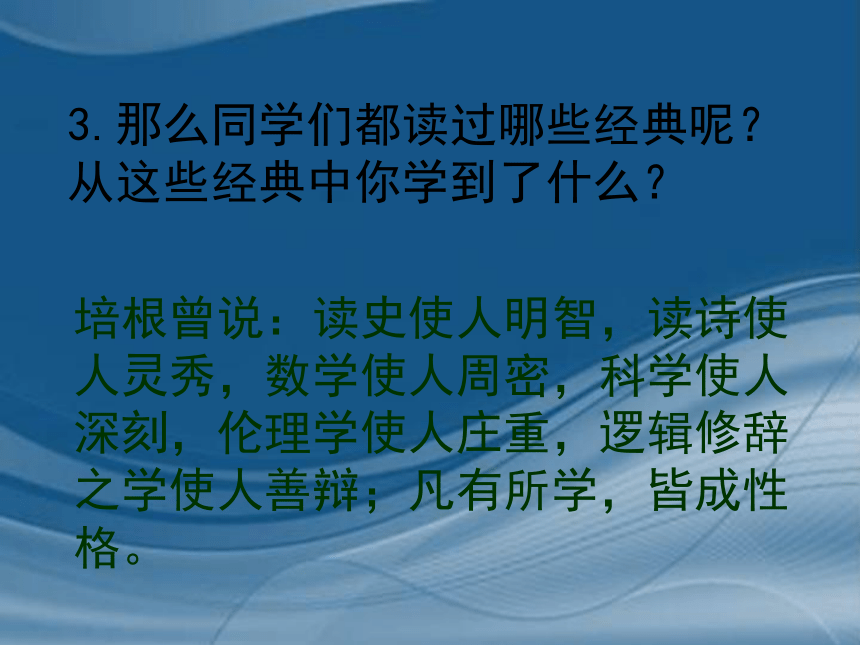 3.那么同学们都读过哪些经典呢？从这些经典中你学到了什么？

培根曾说：读史使人明智，读诗使人灵秀，数学使人周密，科学使人深刻，伦理学使人庄重，逻辑修辞之学使人善辩；凡有所学，皆成性格。